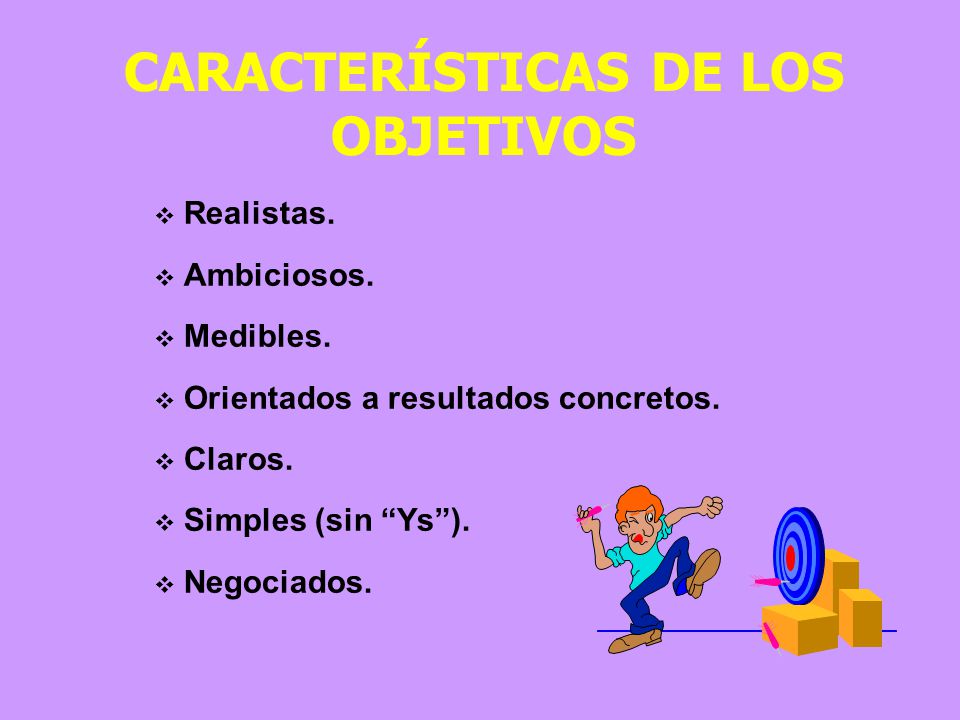 CARACTERÍSTICAS DE LOS OBJETIVOS

❖ Realistas.

❖ Ambiciosos.

❖ Medibles.

❖ Orientados a resultados concretos.

❖ Claros.

❖ Simples (sin “Ys”).

❖ Negociados.